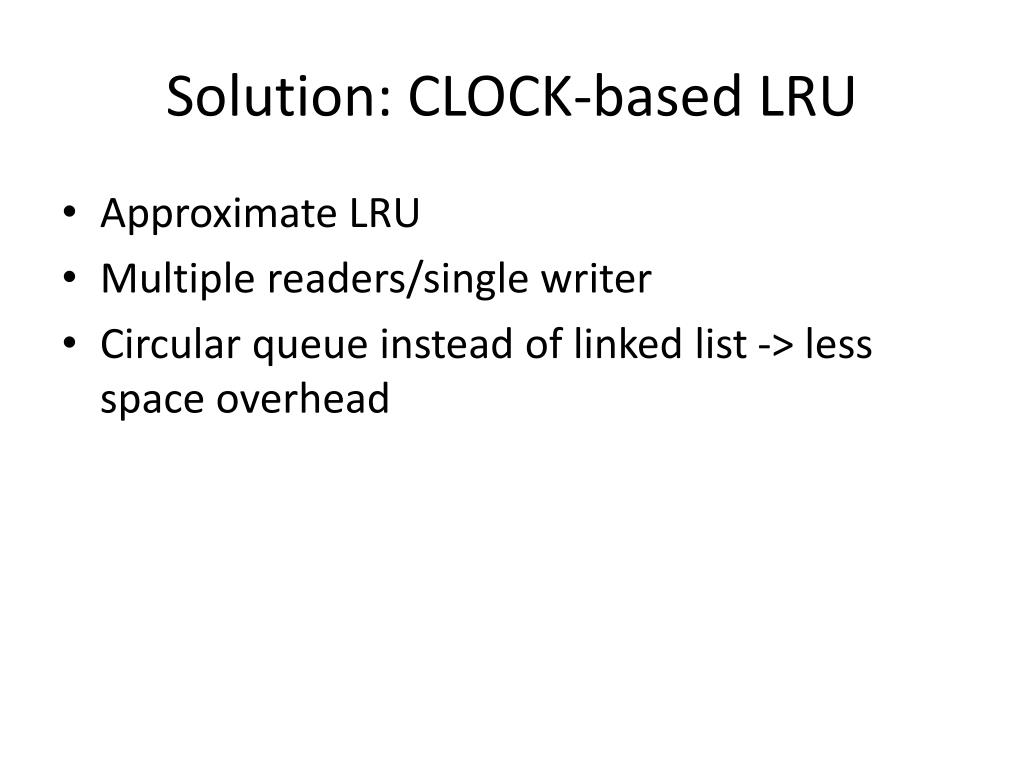 Solution: CLOCK-based LRU

• Approximate LRU
• Multiple readers/single writer
• Circular queue instead of linked list -> less space overhead